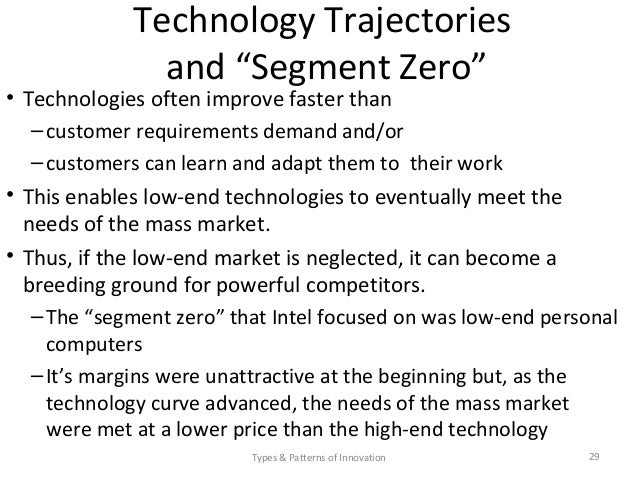 Technology Trajectories and “Segment Zero”

• Technologies often improve faster than
– customer requirements demand and/or
– customers can learn and adapt them to their work

• This enables low-end technologies to eventually meet the needs of the mass market.

• Thus, if the low-end market is neglected, it can become a breeding ground for powerful competitors.
– The “segment zero” that Intel focused on was low-end personal computers
– It’s margins were unattractive at the beginning but, as the technology curve advanced, the needs of the mass market were met at a lower price than the high-end technology

Types & Patterns of Innovation

29